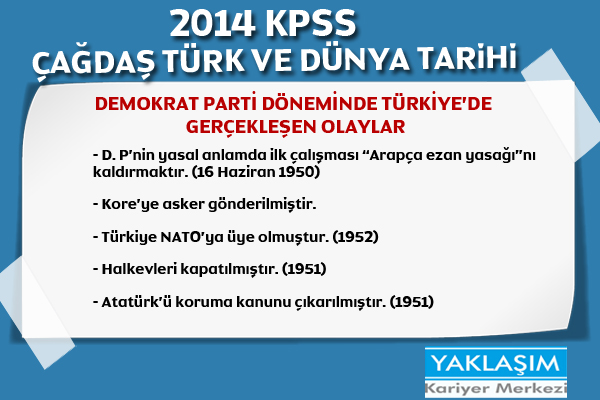 2014 KPSS
ÇAĞDAŞ TÜRK VE DÜNYA TARİHİ

DEMOKRAT PARTİ DÖNEMİNDE TÜRKİYE'DE GERÇEKLEŞEN OLAYLAR

- D. P'nin yasal anlamda ilk çalışması "Arapça ezan yasağı"nı kaldırmaktır. (16 Haziran 1950)

- Kore'ye asker gönderilmiştir.

- Türkiye NATO'ya üye olmuştur. (1952)

- Halkevleri kapatılmıştır. (1951)

- Atatürk'ü koruma kanunu çıkarılmıştır. (1951)

YAKLAŞIM
Kariyer Merkezi